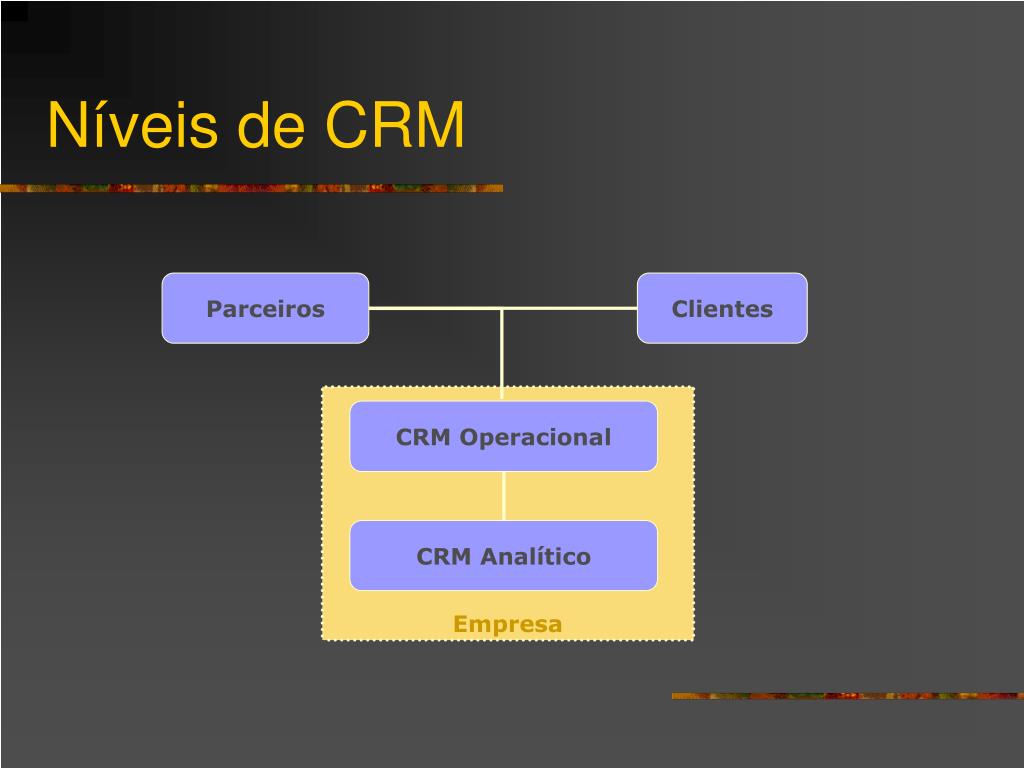 Níveis de CRM

Parceiros

Clientes

CRM Operacional

CRM Analítico

Empresa